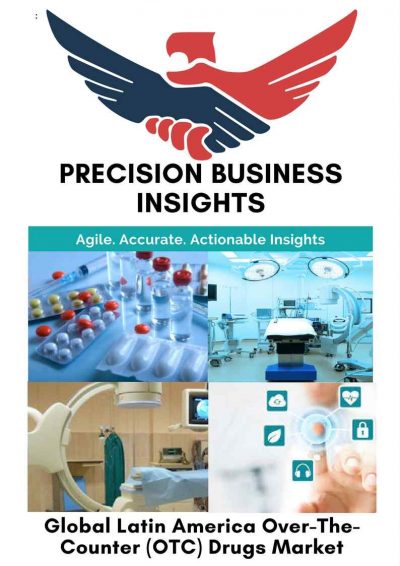 PRECISION BUSINESS INSIGHTS

Agile. Accurate. Actionable Insights

Global Latin America Over-The-Counter (OTC) Drugs Market